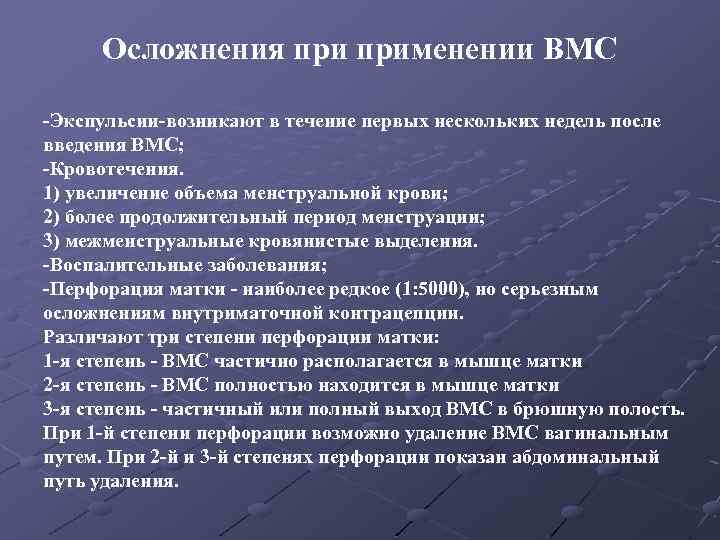 Осложнения при применении ВМС

-Экспульсии-возникают в течение первых нескольких недель после введения ВМС;
-Кровотечения.
1) увеличение объема менструальной крови;
2) более продолжительный период менструации;
3) межменструальные кровянистые выделения.
-Воспалительные заболевания;
-Перфорация матки - наиболее редкое (1:5000), но серьезным осложнениям внутриматочной контрацепции.
Различают три степени перфорации матки:
1-я степень - ВМС частично располагается в мышце матки
2-я степень - ВМС полностью находится в мышце матки
3-я степень - частичный или полный выход ВМС в брюшную полость.
При 1-й степени перфорации возможно удаление ВМС вагинальным путем. При 2-й и 3-й степенях перфорации показан абдоминальный путь удаления.